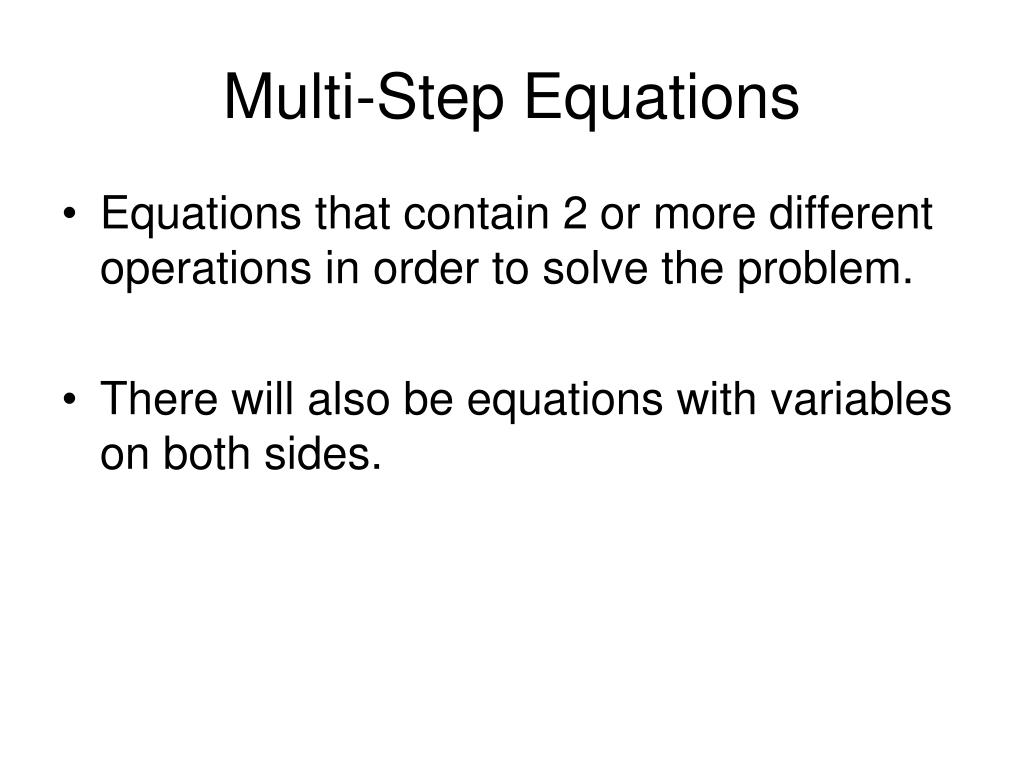 Multi-Step Equations

• Equations that contain 2 or more different operations in order to solve the problem.

• There will also be equations with variables on both sides.